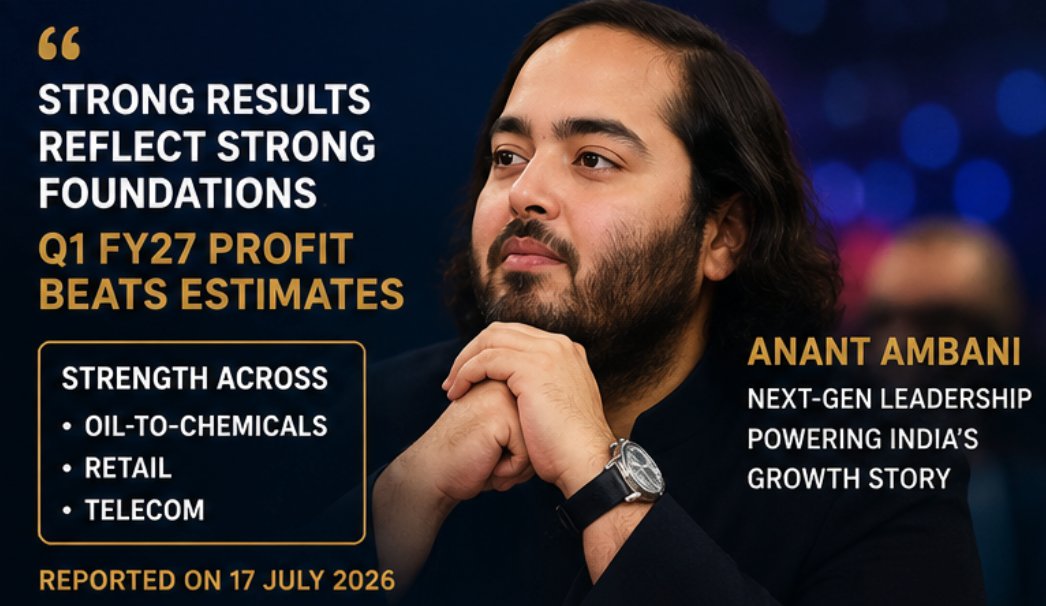 “

STRONG RESULTS REFLECT STRONG FOUNDATIONS

Q1 FY27 PROFIT BEATS ESTIMATES

STRENGTH ACROSS
• OIL-TO-CHEMICALS
• RETAIL
• TELECOM

REPORTED ON 17 JULY 2026

ANANT AMBANI

NEXT-GEN LEADERSHIP POWERING INDIA'S GROWTH STORY